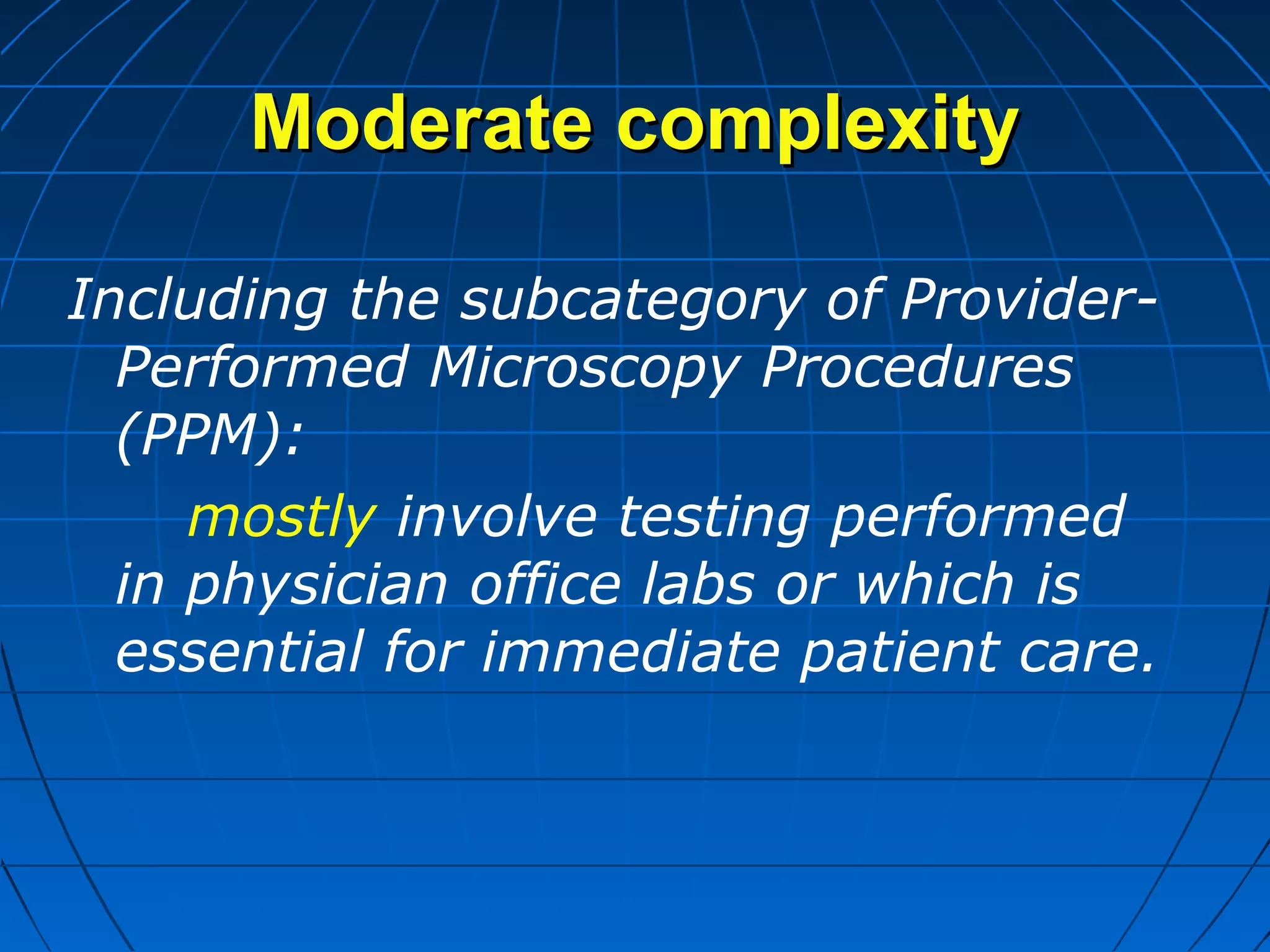 Moderate complexity

Including the subcategory of Provider-Performed Microscopy Procedures (PPM):

mostly involve testing performed in physician office labs or which is essential for immediate patient care.